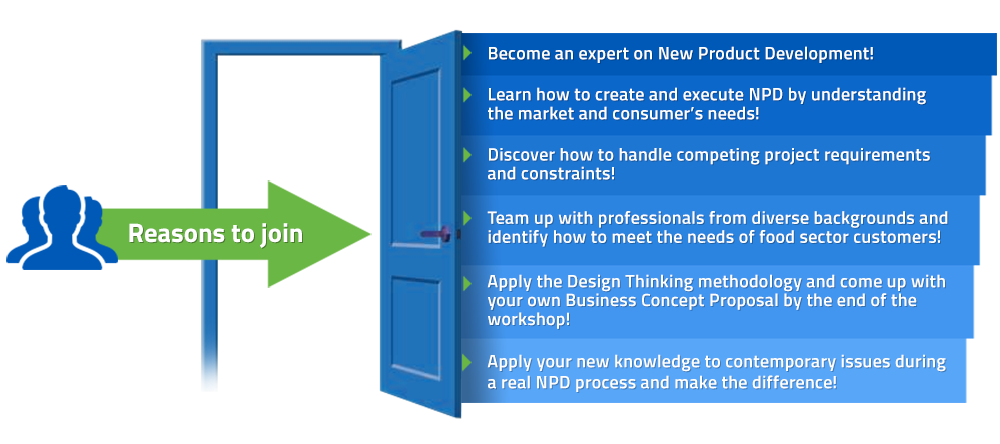 Reasons to join

Become an expert on New Product Development!

Learn how to create and execute NPD by understanding the market and consumer's needs!

Discover how to handle competing project requirements and constraints!

Team up with professionals from diverse backgrounds and identify how to meet the needs of food sector customers!

Apply the Design Thinking methodology and come up with your own Business Concept Proposal by the end of the workshop!

Apply your new knowledge to contemporary issues during a real NPD process and make the difference!